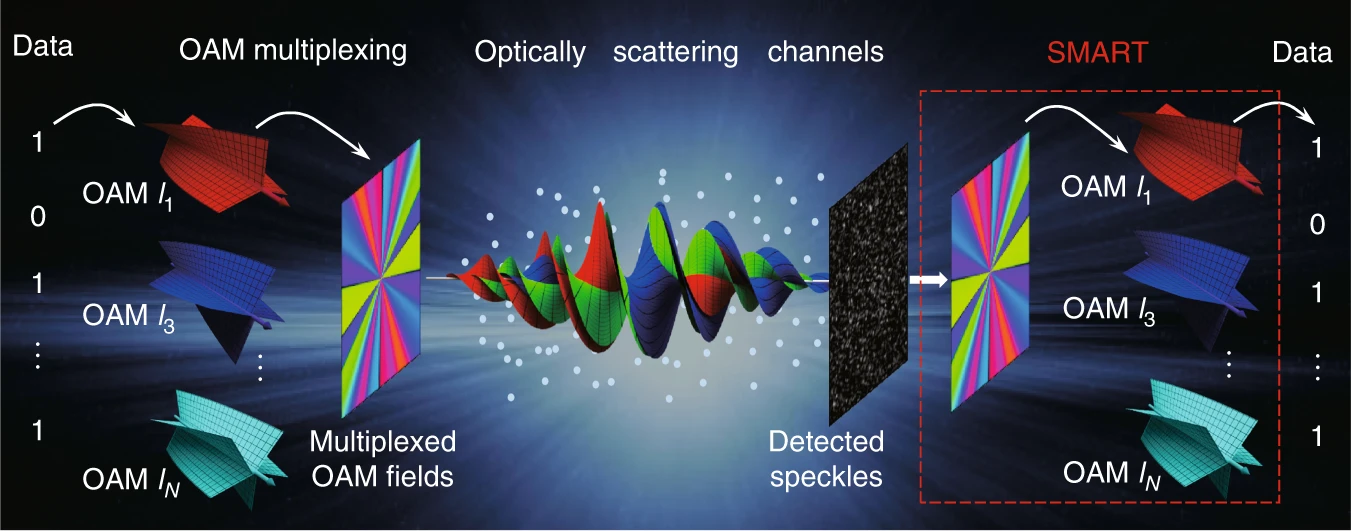 Data

OAM multiplexing

Optically scattering channels

SMART

Data

1

0

1

⋮

1

OAM $l_1$

OAM $l_3$

⋮

OAM $l_N$

Multiplexed OAM fields

Detected speckles

OAM $l_1$

OAM $l_3$

⋮

OAM $l_N$

1

0

1

⋮

1